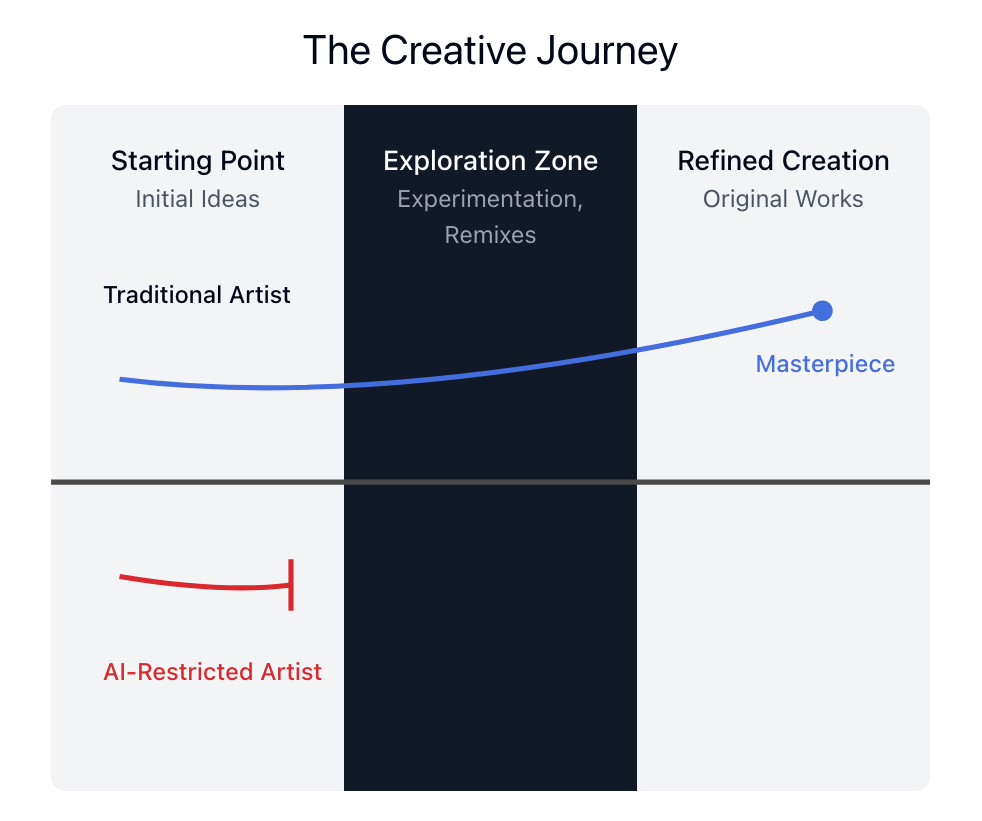 The Creative Journey

Starting Point
Initial Ideas

Exploration Zone
Experimentation, Remixes

Refined Creation
Original Works

Traditional Artist

Masterpiece

AI-Restricted Artist